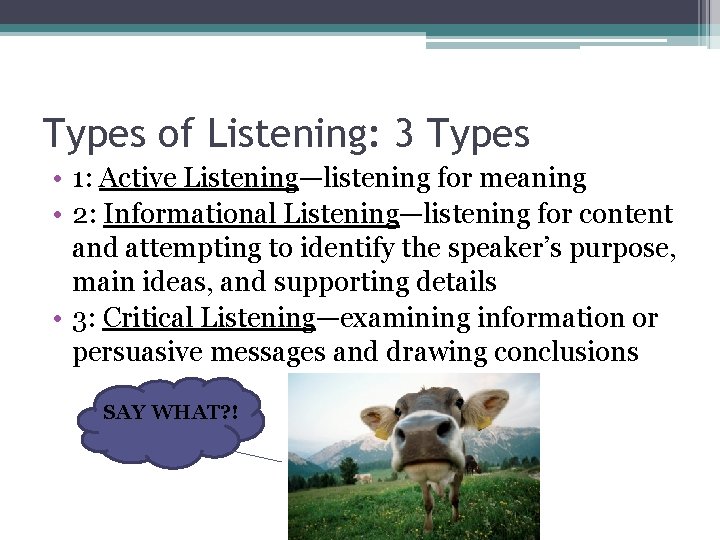 Types of Listening: 3 Types

• 1: Active Listening—listening for meaning
• 2: Informational Listening—listening for content and attempting to identify the speaker's purpose, main ideas, and supporting details
• 3: Critical Listening—examining information or persuasive messages and drawing conclusions

SAY WHAT?!